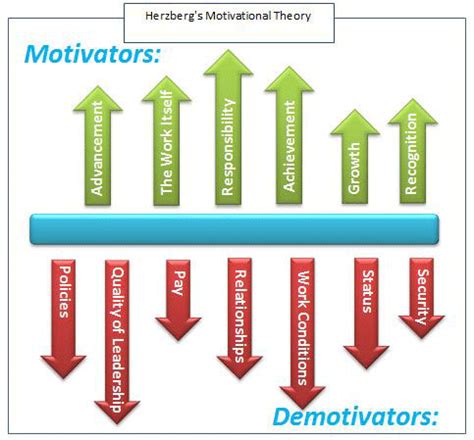 Herzberg's Motivational Theory

Motivators:

Advancement

The Work Itself

Responsibility

Achievement

Growth

Recognition

Policies

Quality of Leadership

Pay

Relationships

Work Conditions

Status

Security

Demotivators: